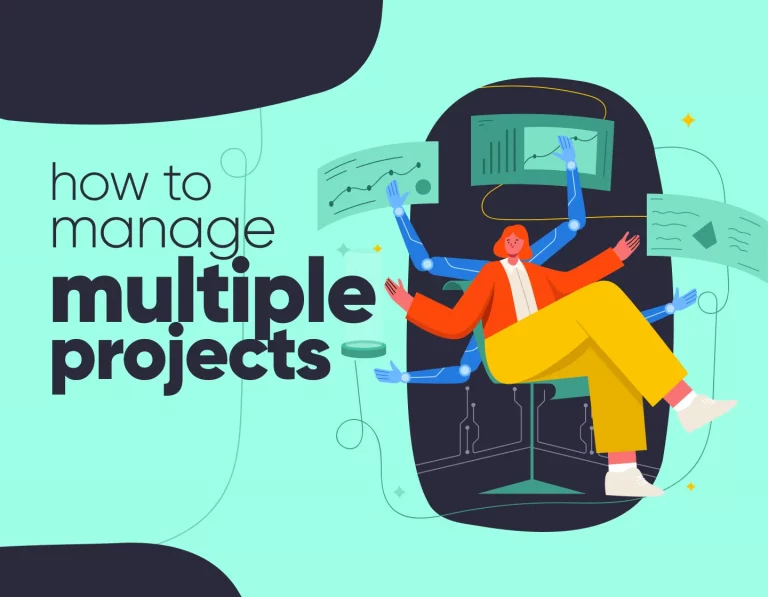 how to manage multiple projects